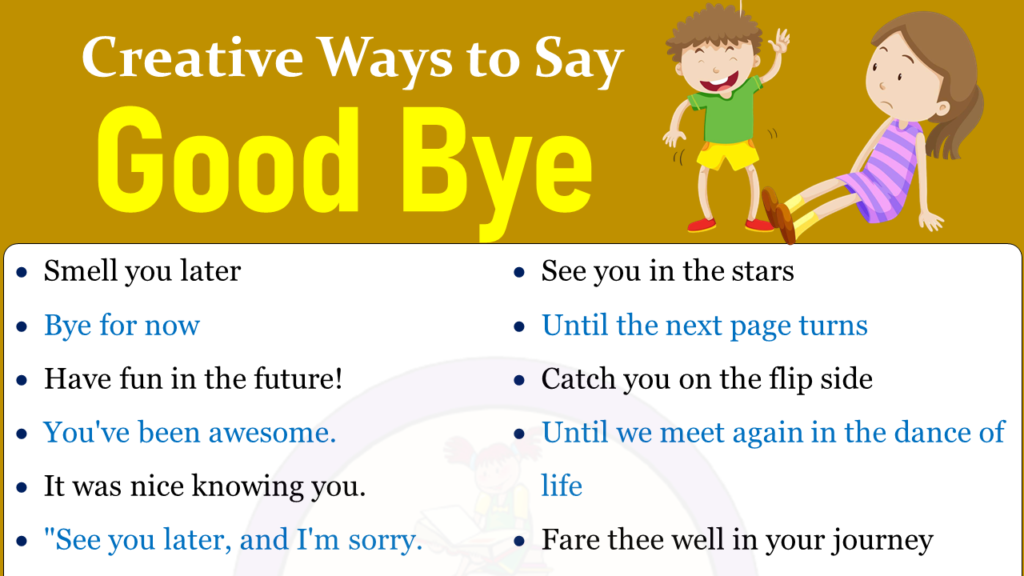 Creative Ways to Say
Good Bye

- Smell you later
- Bye for now
- Have fun in the future!
- You've been awesome.
- It was nice knowing you.
- "See you later, and I'm sorry.

- See you in the stars
- Until the next page turns
- Catch you on the flip side
- Until we meet again in the dance of life
- Fare thee well in your journey